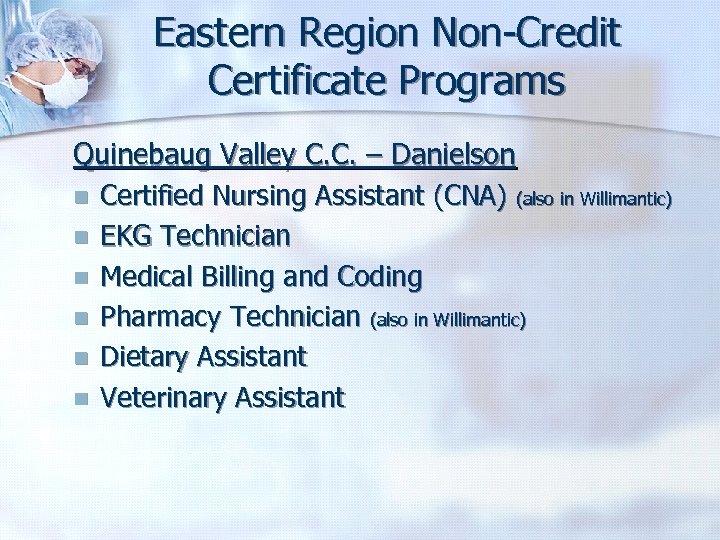 Eastern Region Non-Credit Certificate Programs

Quinebaug Valley C.C. – Danielson

- Certified Nursing Assistant (CNA) (also in Willimantic)
- EKG Technician
- Medical Billing and Coding
- Pharmacy Technician (also in Willimantic)
- Dietary Assistant
- Veterinary Assistant